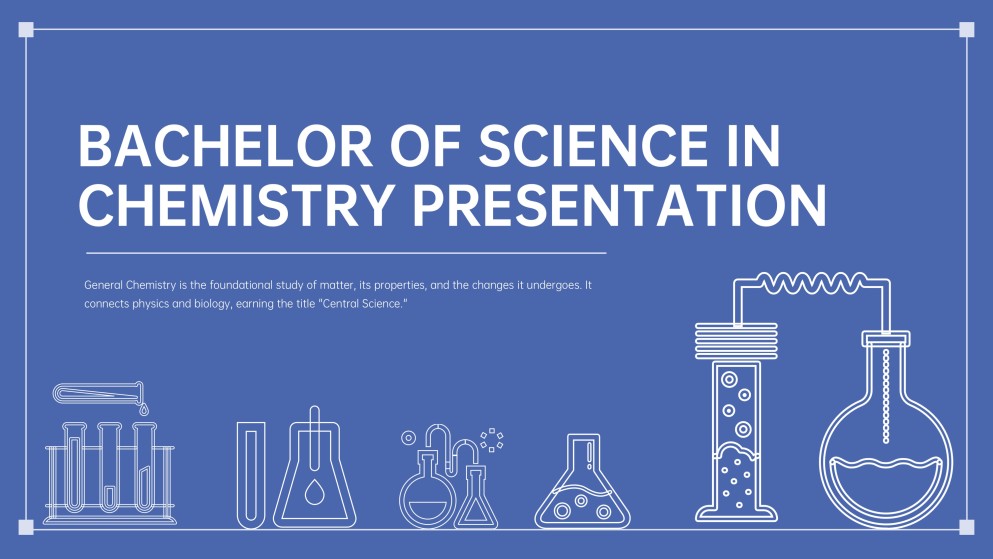 BACHELOR OF SCIENCE IN CHEMISTRY PRESENTATION

General Chemistry is the foundational study of matter, its properties, and the changes it undergoes. It connects physics and biology, earning the title "Central Science."